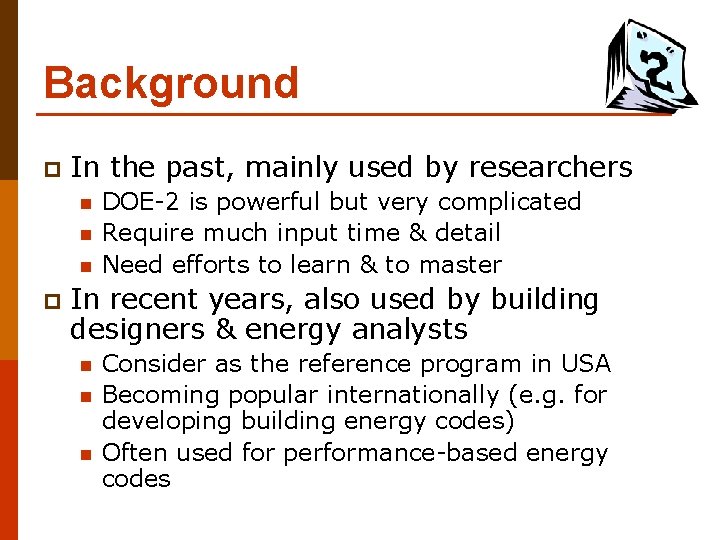 Background

2

In the past, mainly used by researchers

DOE-2 is powerful but very complicated

Require much input time & detail

Need efforts to learn & to master

In recent years, also used by building designers & energy analysts

Consider as the reference program in USA

Becoming popular internationally (e.g. for developing building energy codes)

Often used for performance-based energy codes